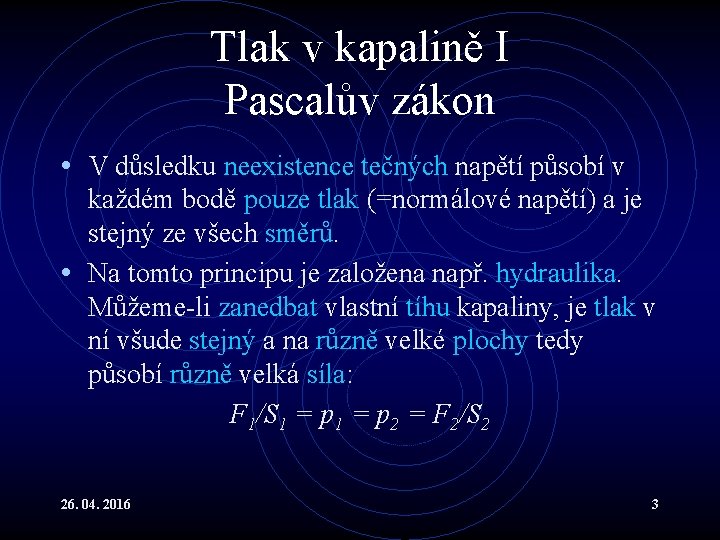 Tlak v kapalině I
Pascalův zákon

• V důsledku neexistence tečných napětí působí v každém bodě pouze tlak (=normálové napětí) a je stejný ze všech směrů.

• Na tomto principu je založena např. hydraulika. Můžeme-li zanedbat vlastní tíhu kapaliny, je tlak v ní všude stejný a na různě velké plochy tedy působí různě velká síla:

$F_1/S_1 = p_1 = p_2 = F_2/S_2$

26. 04. 2016

3